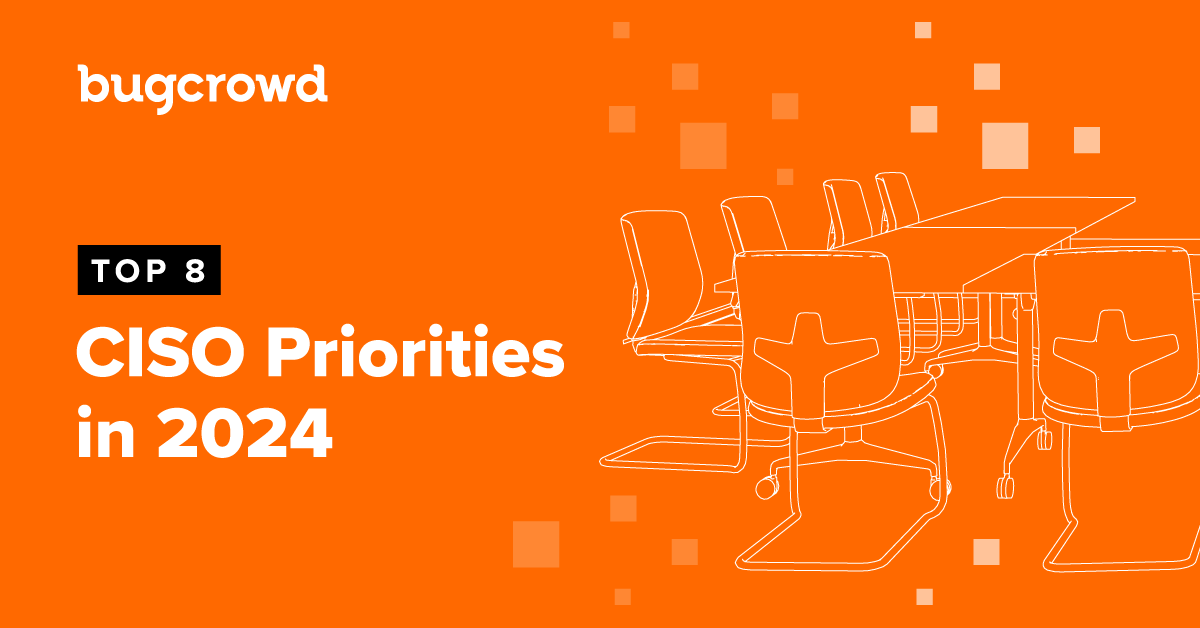 bugcrowd

TOP 8

CISO Priorities in 2024